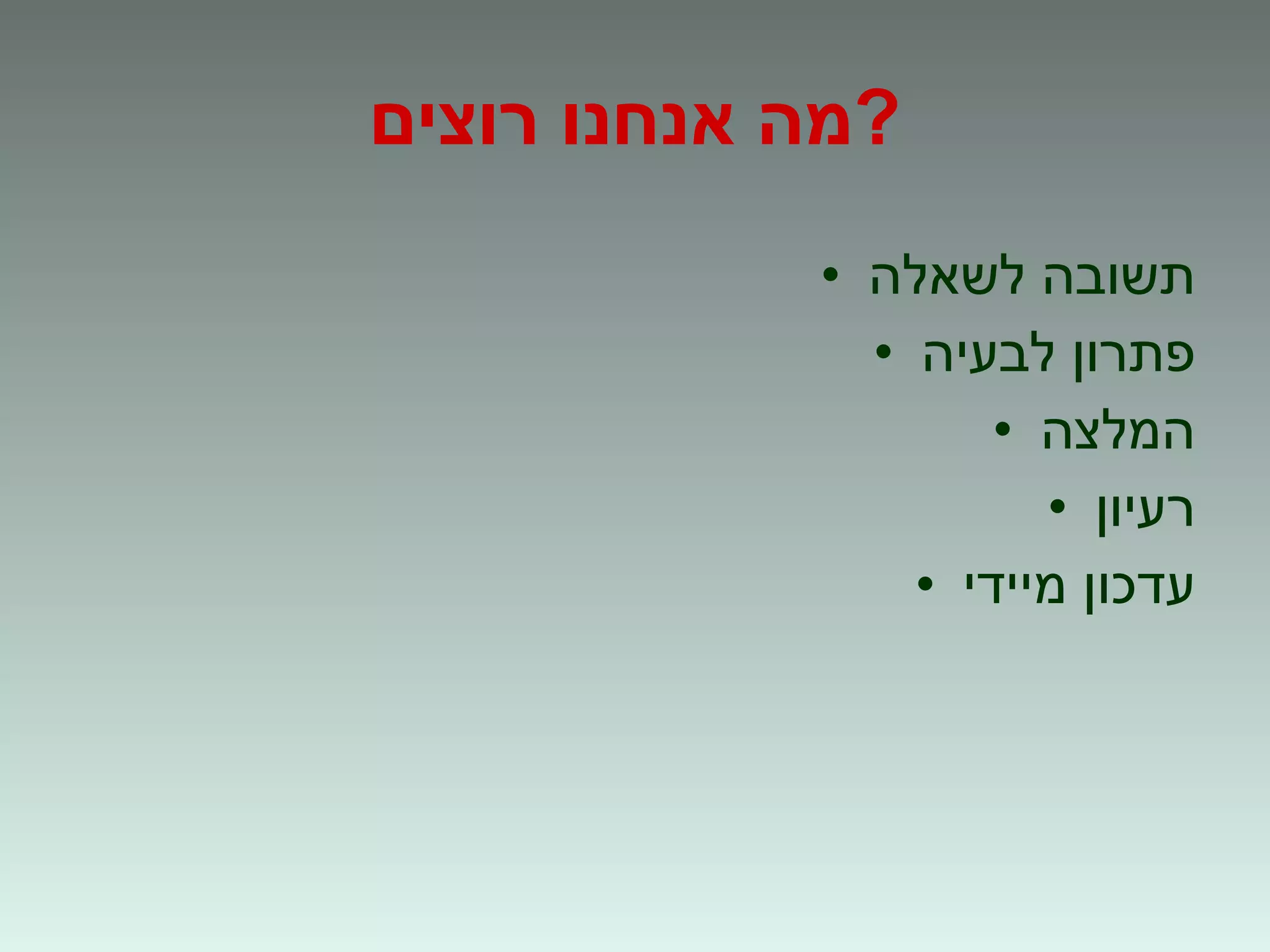 מה אנחנו רוצים?

• תשובה לשאלה
• פתרון לבעיה
• המלצה
• רעיון
• עדכון מיידי